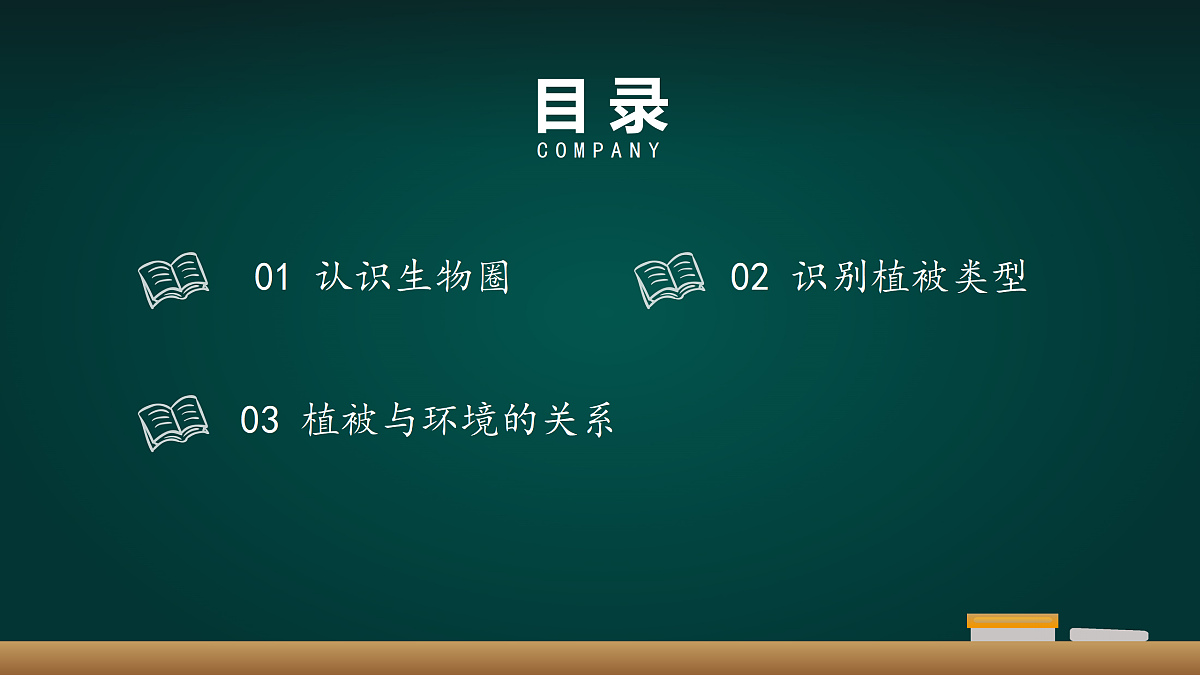 目录
COMPANY

01 认识生物圈

02 识别植被类型

03 植被与环境的关系